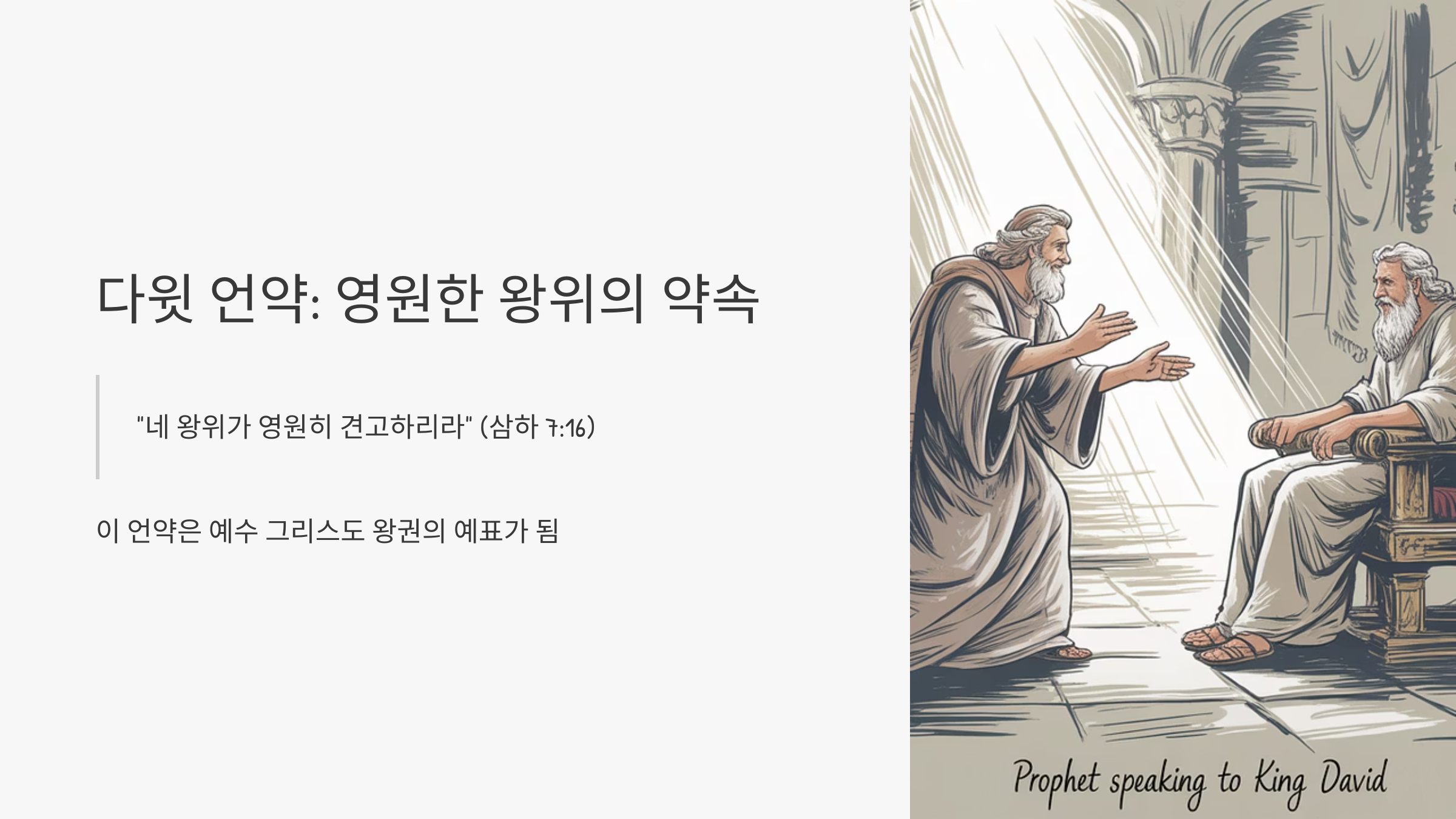 다윗 언약: 영원한 왕위의 약속

"네 왕위가 영원히 견고하리라" (삼하 7:16)

이 언약은 예수 그리스도 왕권의 예표가 됨

Prophet speaking to King David